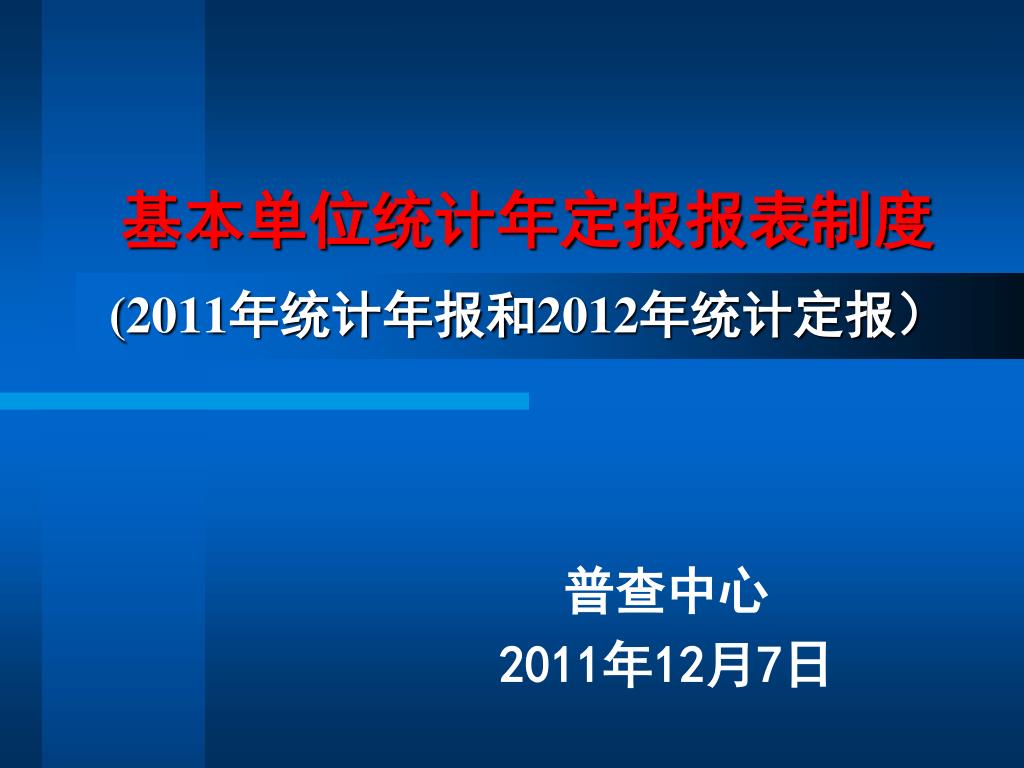 基本单位统计年定报报表制度

(2011年统计年报和2012年统计定报）

普查中心

2011年12月7日